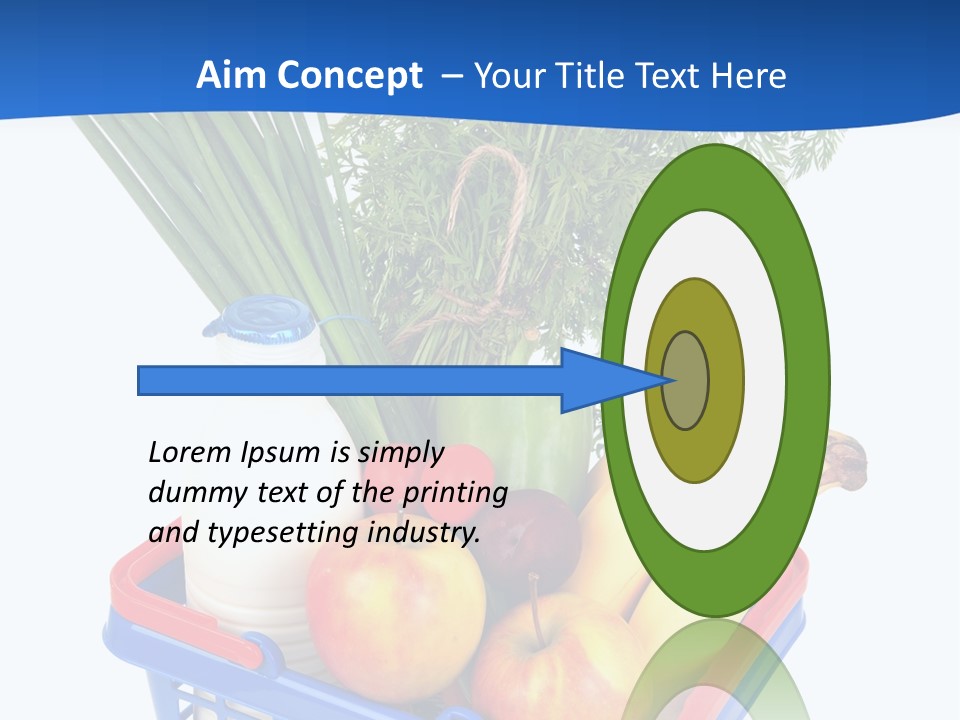 Aim Concept – Your Title Text Here

Lorem Ipsum is simply dummy text of the printing and typesetting industry.